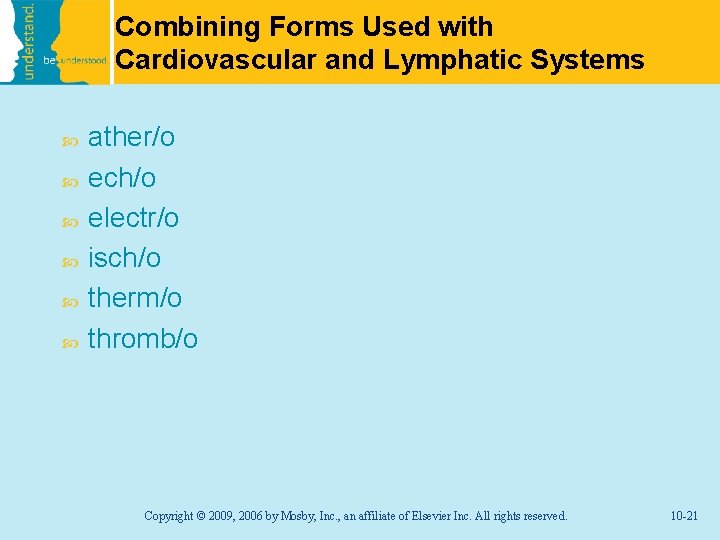 understand.

be understood

Combining Forms Used with Cardiovascular and Lymphatic Systems

ather/o

ech/o

electr/o

isch/o

therm/o

thromb/o

Copyright © 2009, 2006 by Mosby, Inc., an affiliate of Elsevier Inc. All rights reserved.

10-21